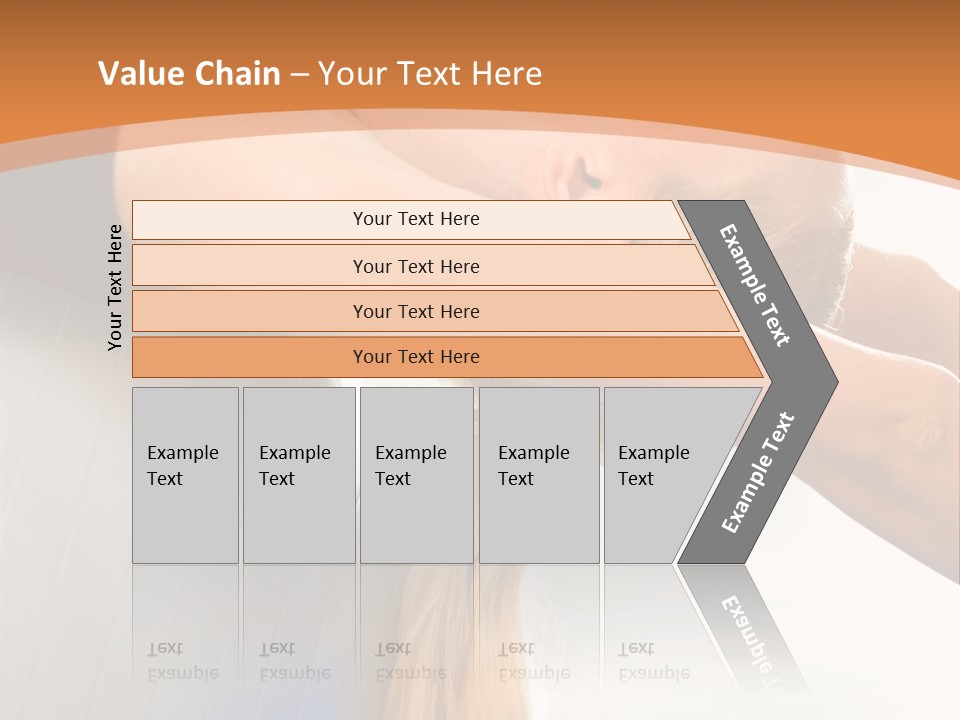 Value Chain – Your Text Here

Your Text Here

Your Text Here

Your Text Here

Your Text Here

Your Text Here

Example Text

Example Text

Example Text

Example Text

Example Text

Example Text

Example Text